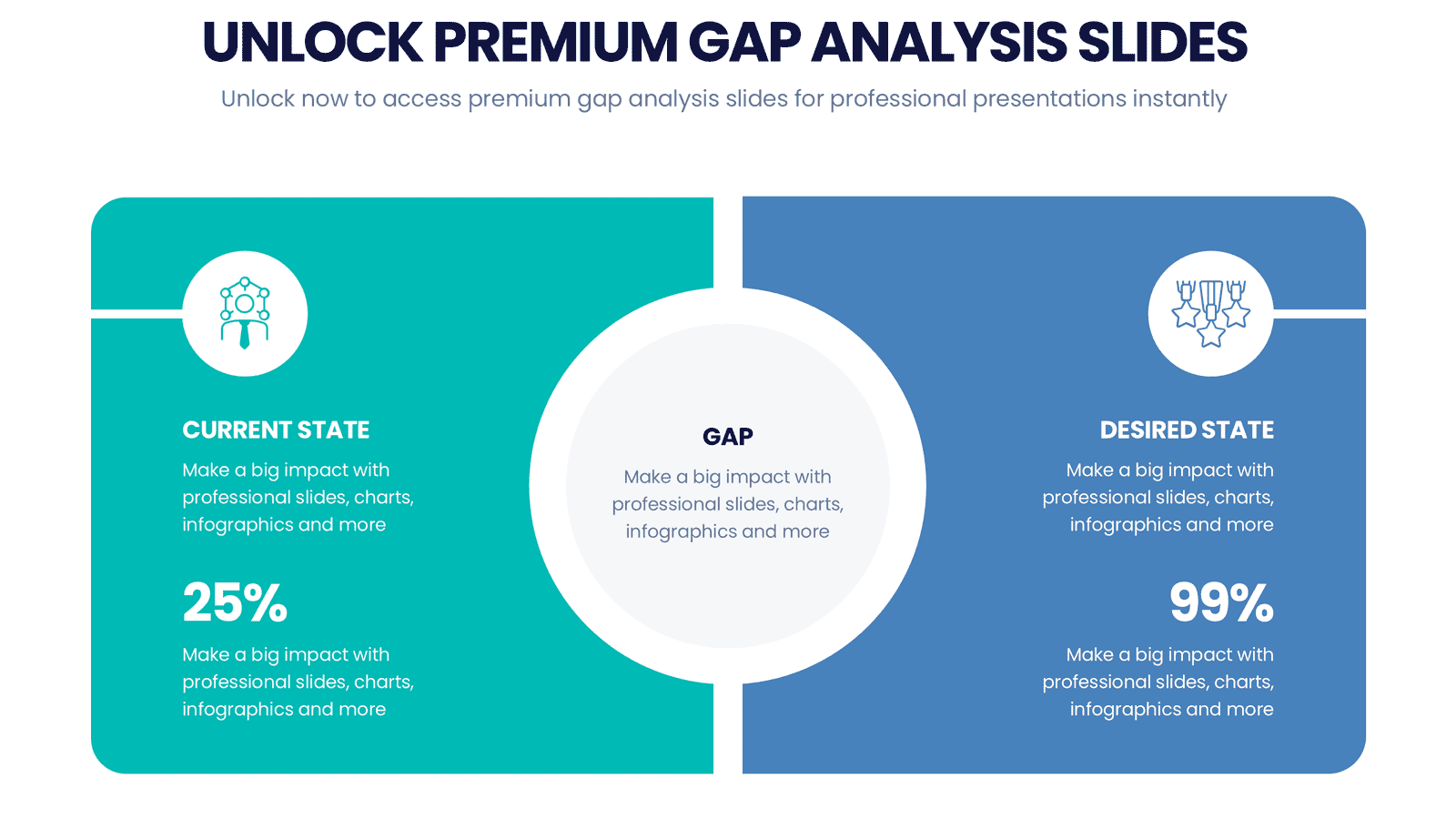 UNLOCK PREMIUM GAP ANALYSIS SLIDES

Unlock now to access premium gap analysis slides for professional presentations instantly

CURRENT STATE

Make a big impact with professional slides, charts, infographics and more

25%

Make a big impact with professional slides, charts, infographics and more

GAP

Make a big impact with professional slides, charts, infographics and more

DESIRED STATE

Make a big impact with professional slides, charts, infographics and more

99%

Make a big impact with professional slides, charts, infographics and more